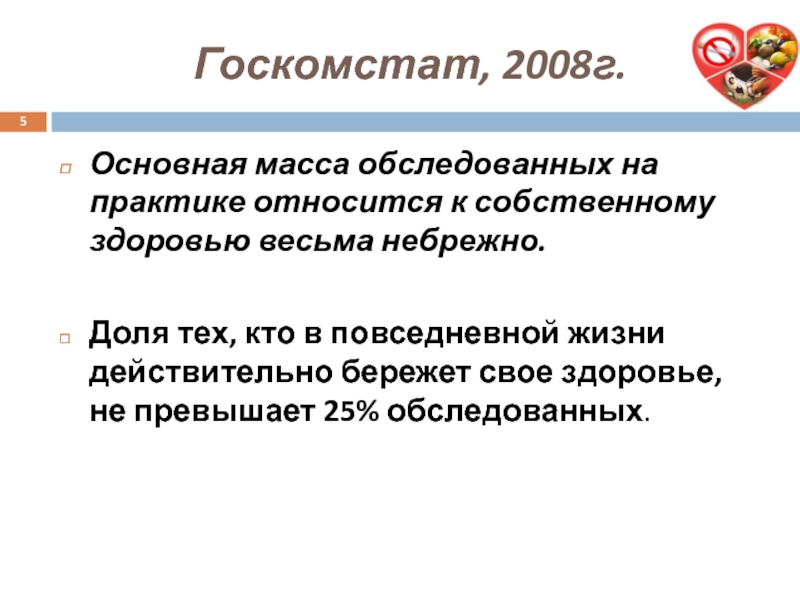 Госкомстат, 2008г.

5

Основная масса обследованных на практике относится к собственному здоровью весьма небрежно.

Доля тех, кто в повседневной жизни действительно бережет свое здоровье, не превышает 25% обследованных.